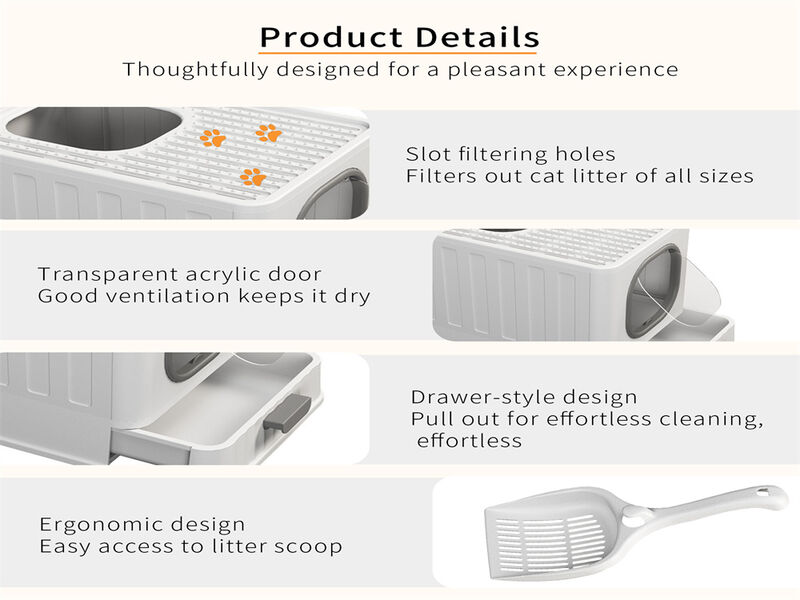 Product Details
Thoughtfully designed for a pleasant experience

Slot filtering holes
Filters out cat litter of all sizes

Transparent acrylic door
Good ventilation keeps it dry

Drawer-style design
Pull out for effortless cleaning, effortless

Ergonomic design
Easy access to litter scoop